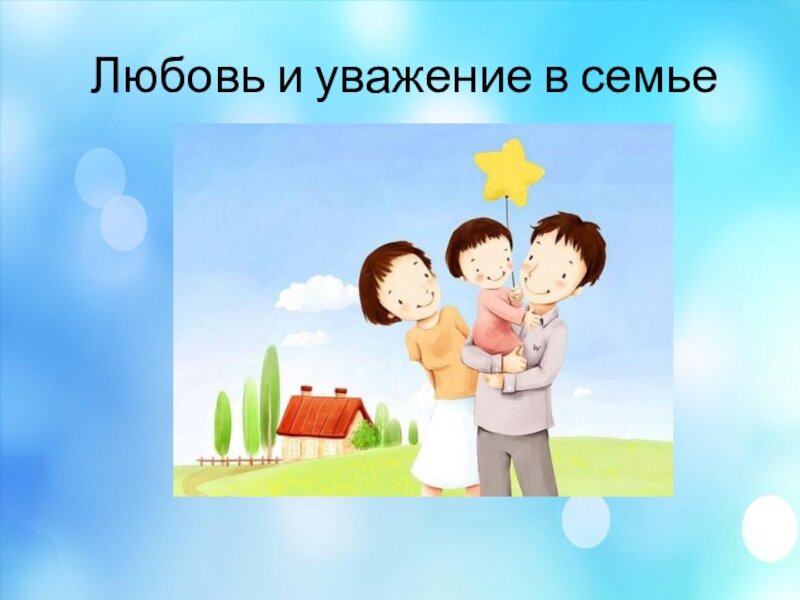 Любовь и уважение в семье